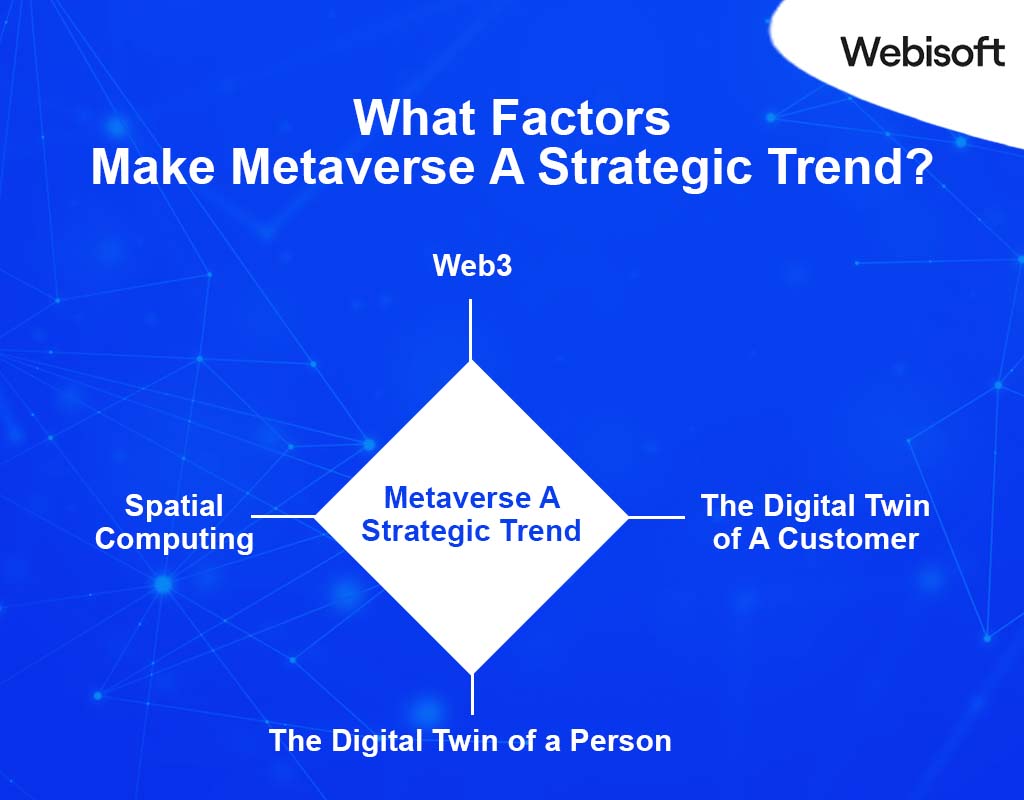 Webisoft

What Factors
Make Metaverse A Strategic Trend?

Web3

Spatial Computing

Metaverse A Strategic Trend

The Digital Twin of A Customer

The Digital Twin of a Person